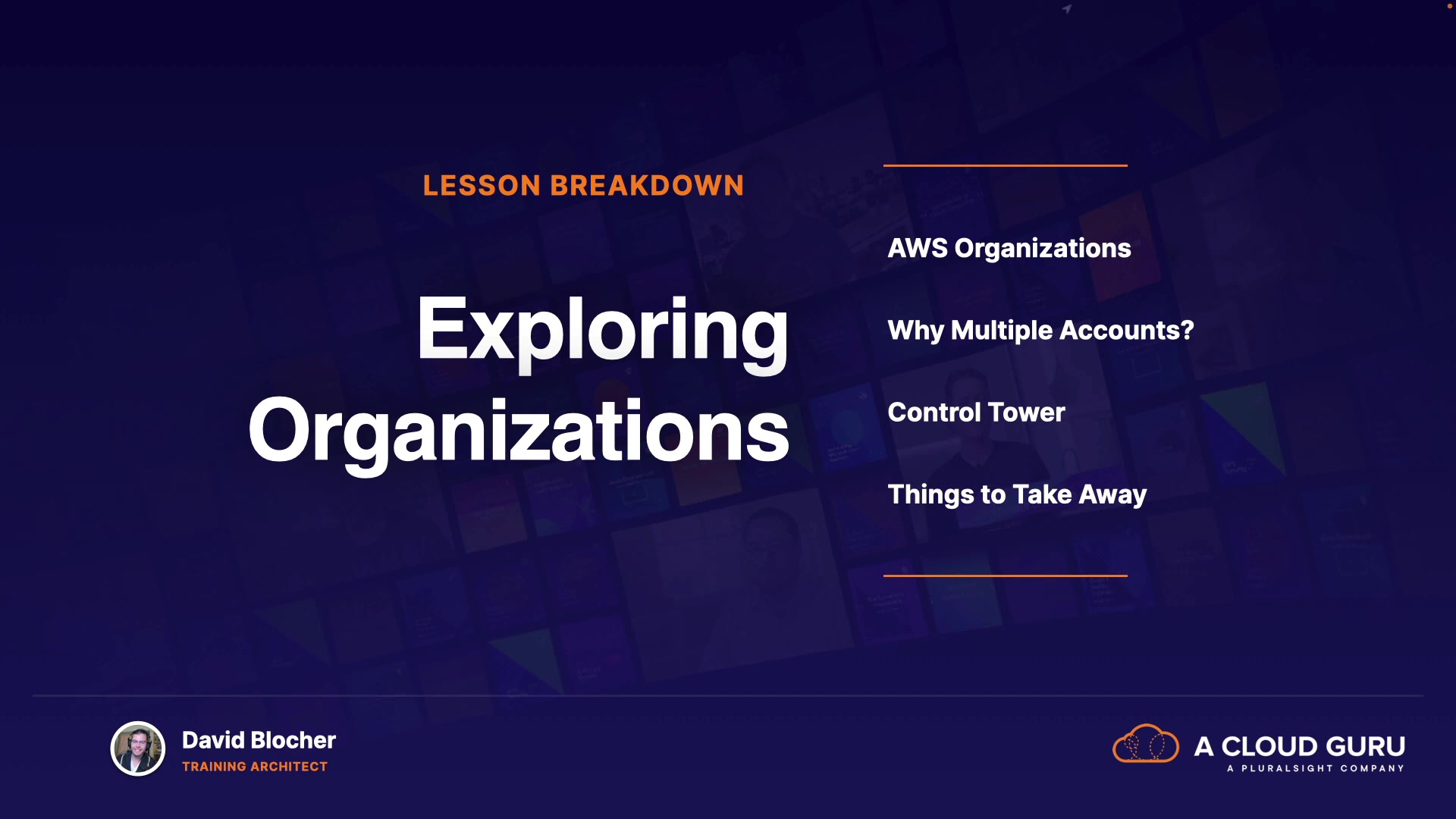 LESSON BREAKDOWN

Exploring Organizations

AWS Organizations

Why Multiple Accounts?

Control Tower

Things to Take Away

David Blocher
TRAINING ARCHITECT

A CLOUD GURU
A PLURALSIGHT COMPANY